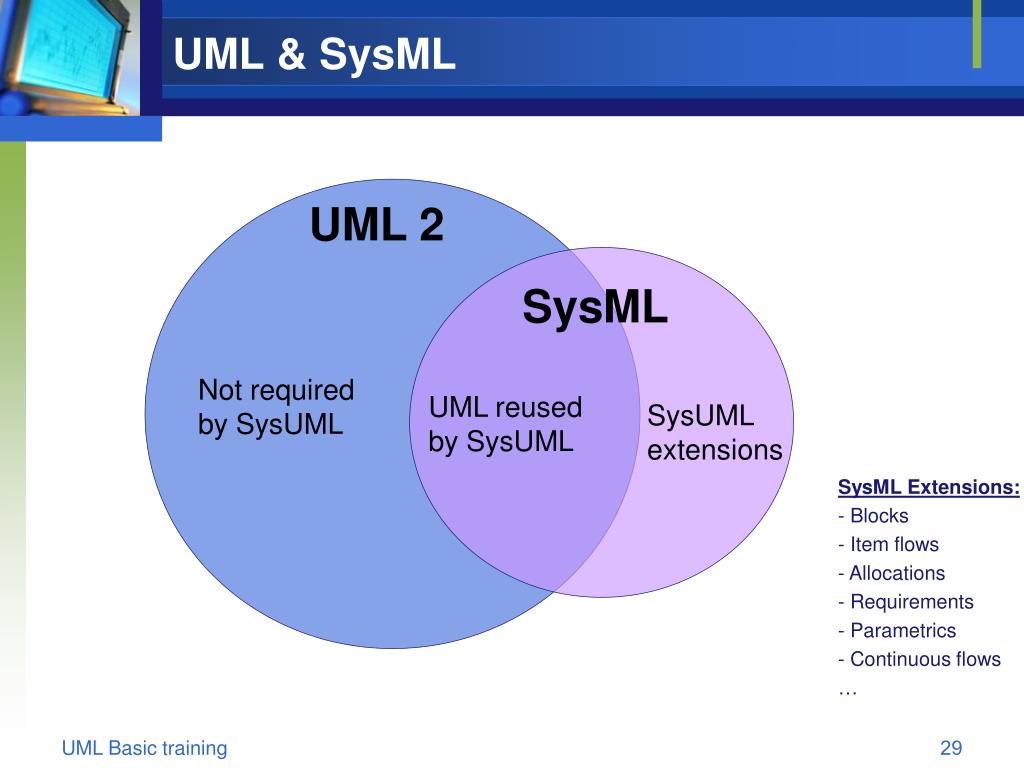 UML & SysML

UML 2

SysML

Not required by SysUML

UML reused by SysUML

SysUML extensions

SysML Extensions:
- Blocks
- Item flows
- Allocations
- Requirements
- Parametrics
- Continuous flows
…

UML Basic training

29